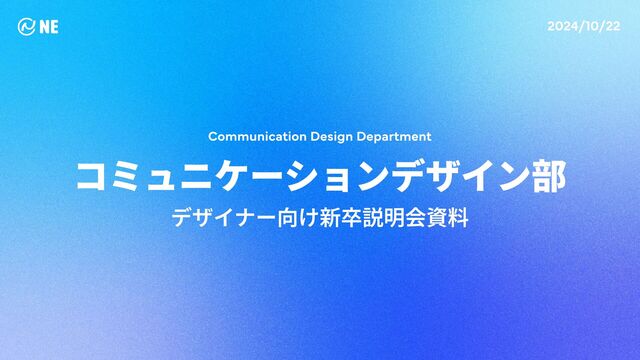 NE

2024/10/22

Communication Design Department

コミュニケーションデザイン部

デザイナー向け新卒説明会資料